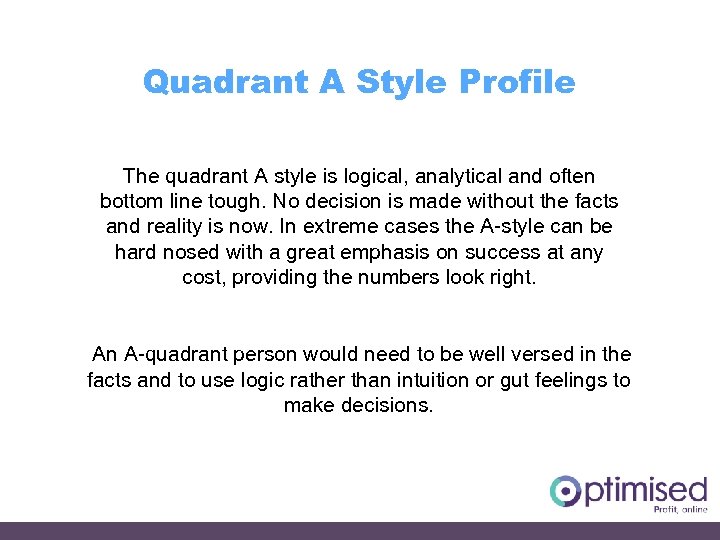 Quadrant A Style Profile

The quadrant A style is logical, analytical and often bottom line tough. No decision is made without the facts and reality is now. In extreme cases the A-style can be hard nosed with a great emphasis on success at any cost, providing the numbers look right.

An A-quadrant person would need to be well versed in the facts and to use logic rather than intuition or gut feelings to make decisions.

Optimised
Profit, online